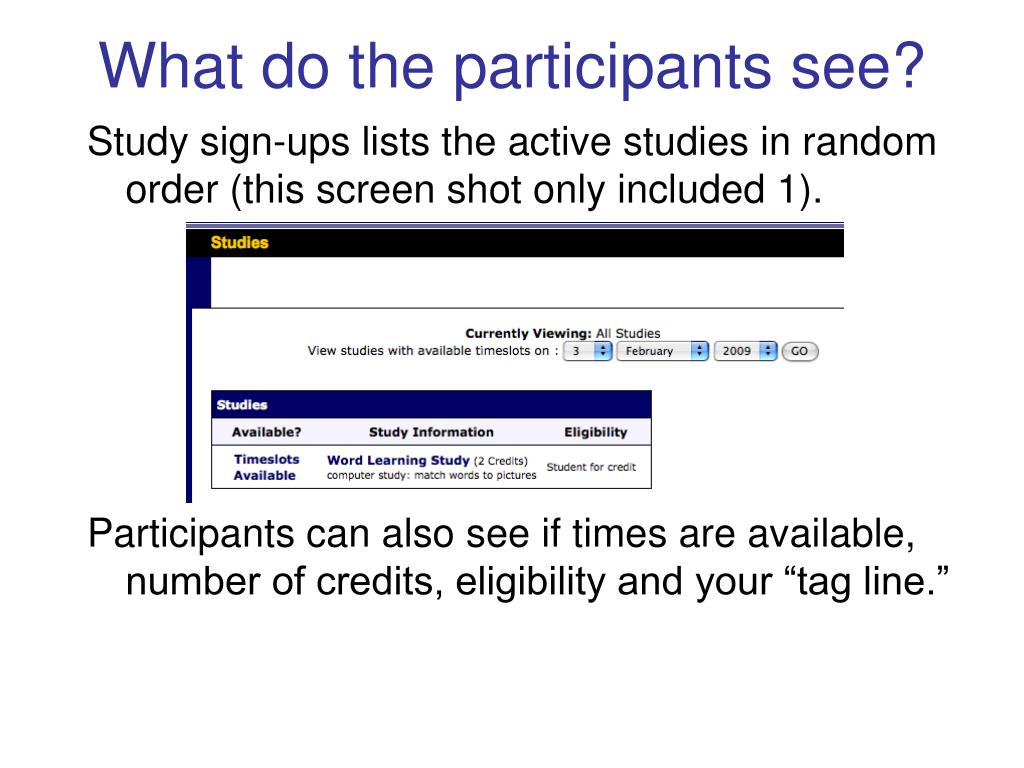 What do the participants see?

Study sign-ups lists the active studies in random order (this screen shot only included 1).

Studies

Currently Viewing: All Studies
View studies with available timeslots on : 3 February 2009 GO

Studies

| Available? | Study Information | Eligibility |
|---|---|---|
| Timeslots Available | Word Learning Study (2 Credits) computer study: match words to pictures | Student for credit |

Participants can also see if times are available, number of credits, eligibility and your “tag line.”